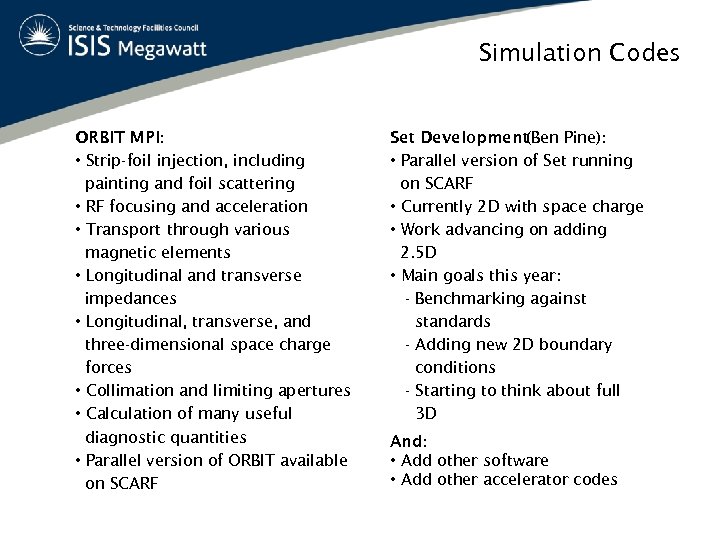 Science & Technology Facilities Council
ISIS Megawatt

Simulation Codes

ORBIT MPI:
• Strip-foil injection, including painting and foil scattering
• RF focusing and acceleration
• Transport through various magnetic elements
• Longitudinal and transverse impedances
• Longitudinal, transverse, and three-dimensional space charge forces
• Collimation and limiting apertures
• Calculation of many useful diagnostic quantities
• Parallel version of ORBIT available on SCARF

Set Development(Ben Pine):
• Parallel version of Set running on SCARF
• Currently 2D with space charge
• Work advancing on adding 2.5D
• Main goals this year:
- Benchmarking against standards
- Adding new 2D boundary conditions
- Starting to think about full 3D

And:
• Add other software
• Add other accelerator codes